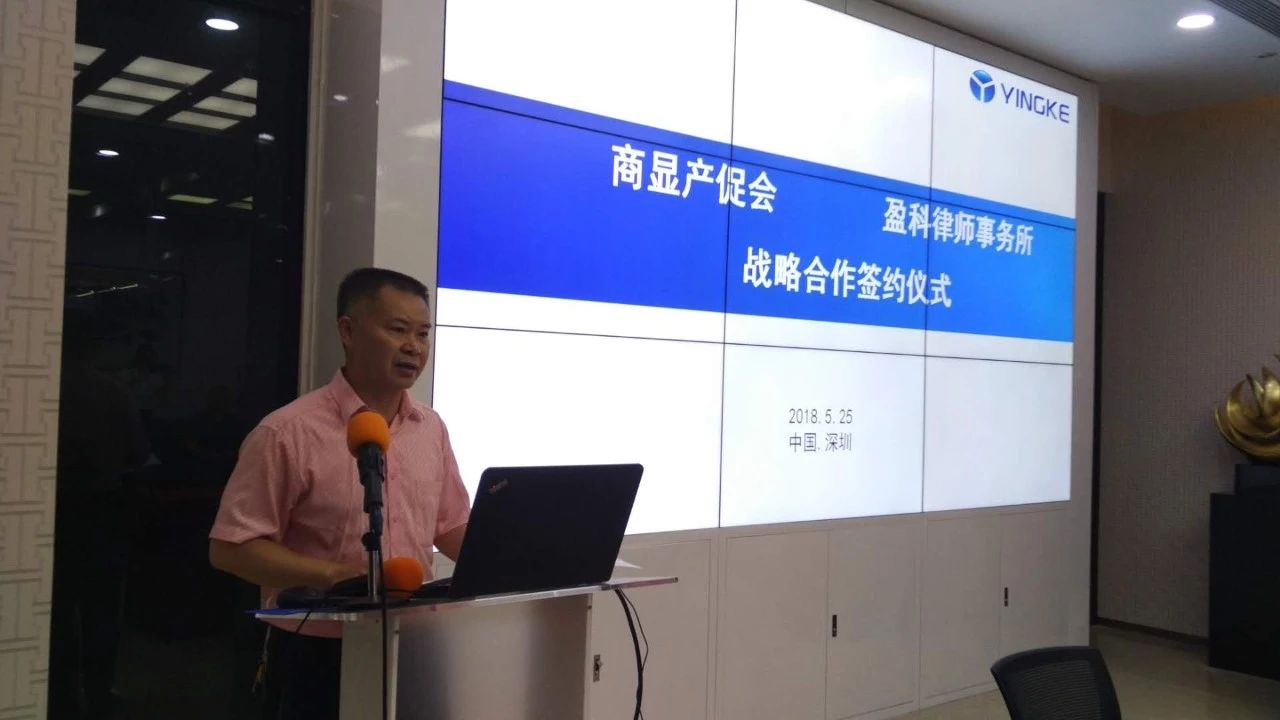 YINGKE

商显产促会 盈科律师事务所

战略合作签约仪式

2018.5.25
中国.深圳